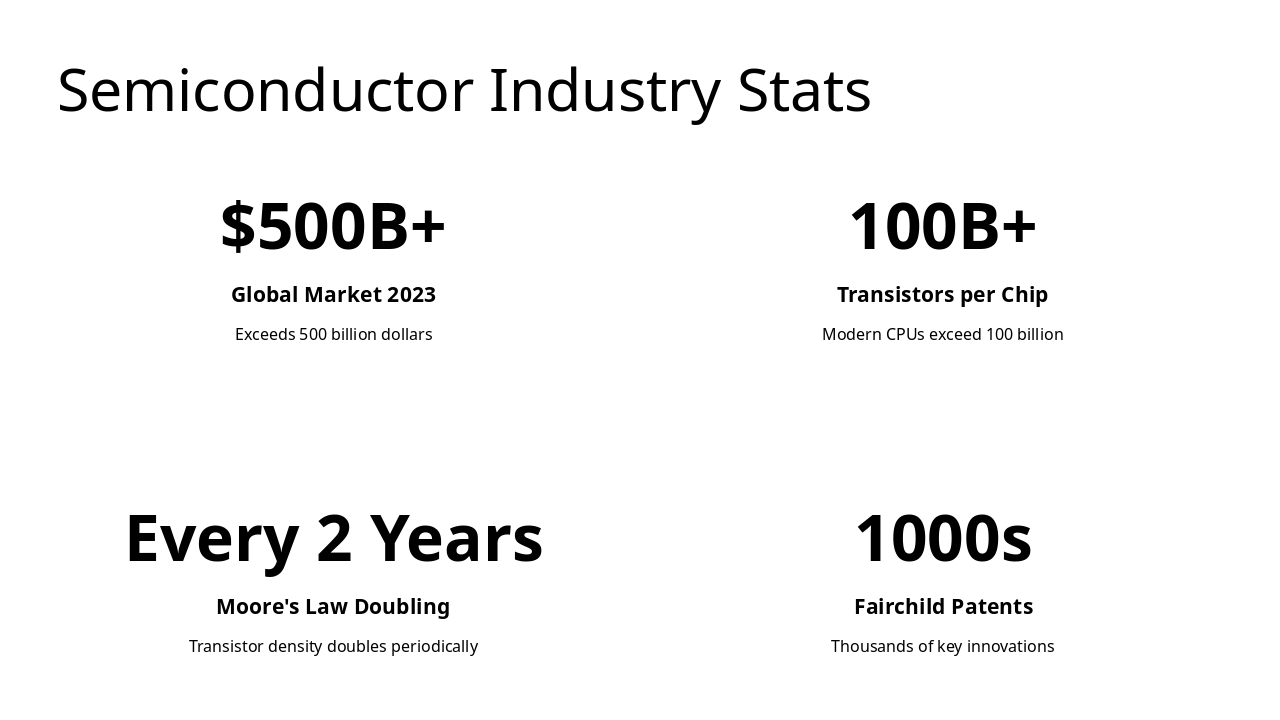 Semiconductor Industry Stats

\$500B+

Global Market 2023

Exceeds 500 billion dollars

100B+

Transistors per Chip

Modern CPUs exceed 100 billion

Every 2 Years

Moore's Law Doubling

Transistor density doubles periodically

1000s

Fairchild Patents

Thousands of key innovations